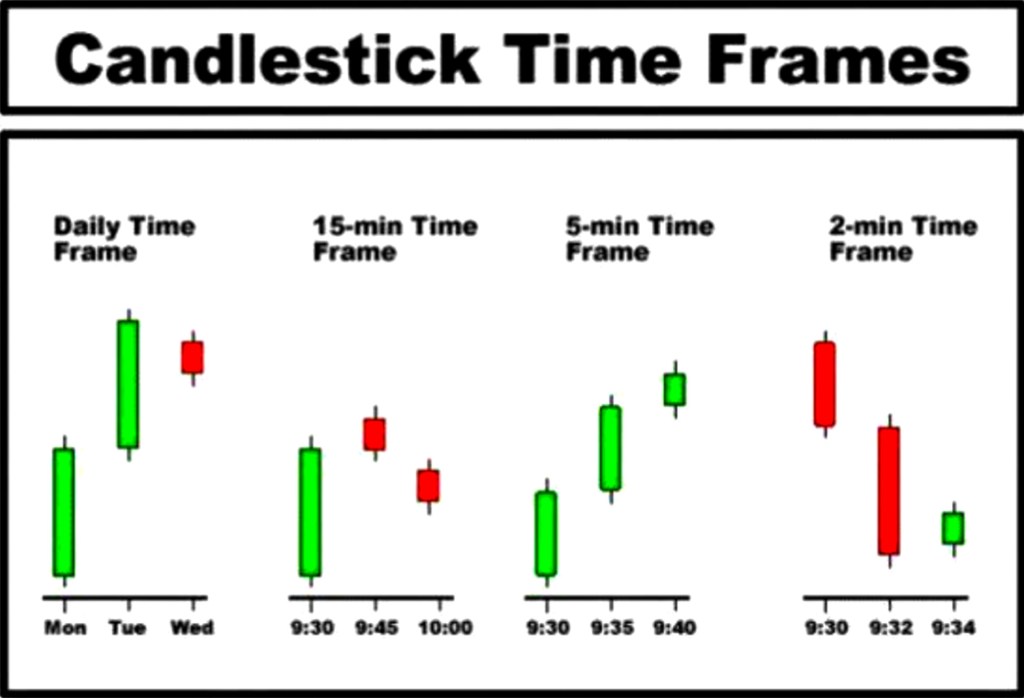 Candlestick Time Frames

Daily Time Frame

Mon Tue Wed

15-min Time Frame

9:30 9:45 10:00

5-min Time Frame

9:30 9:35 9:40

2-min Time Frame

9:30 9:32 9:34